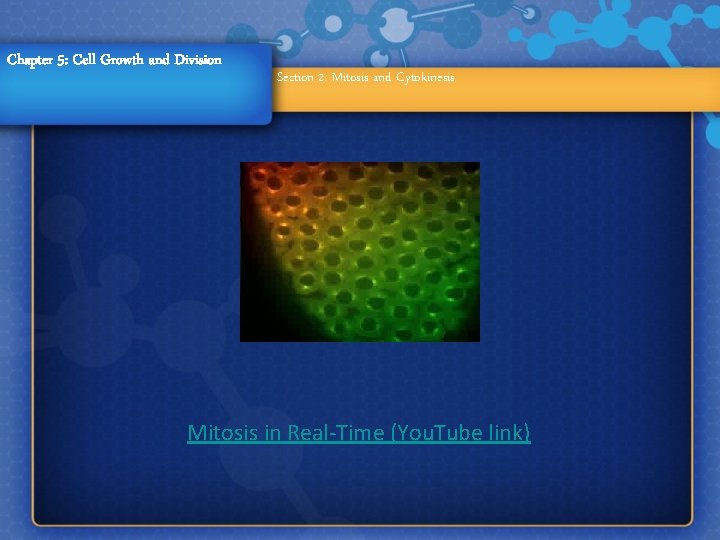 Chapter 5: Cell Growth and Division

Section 2: Mitosis and Cytokinesis

Mitosis in Real-Time (YouTube link)